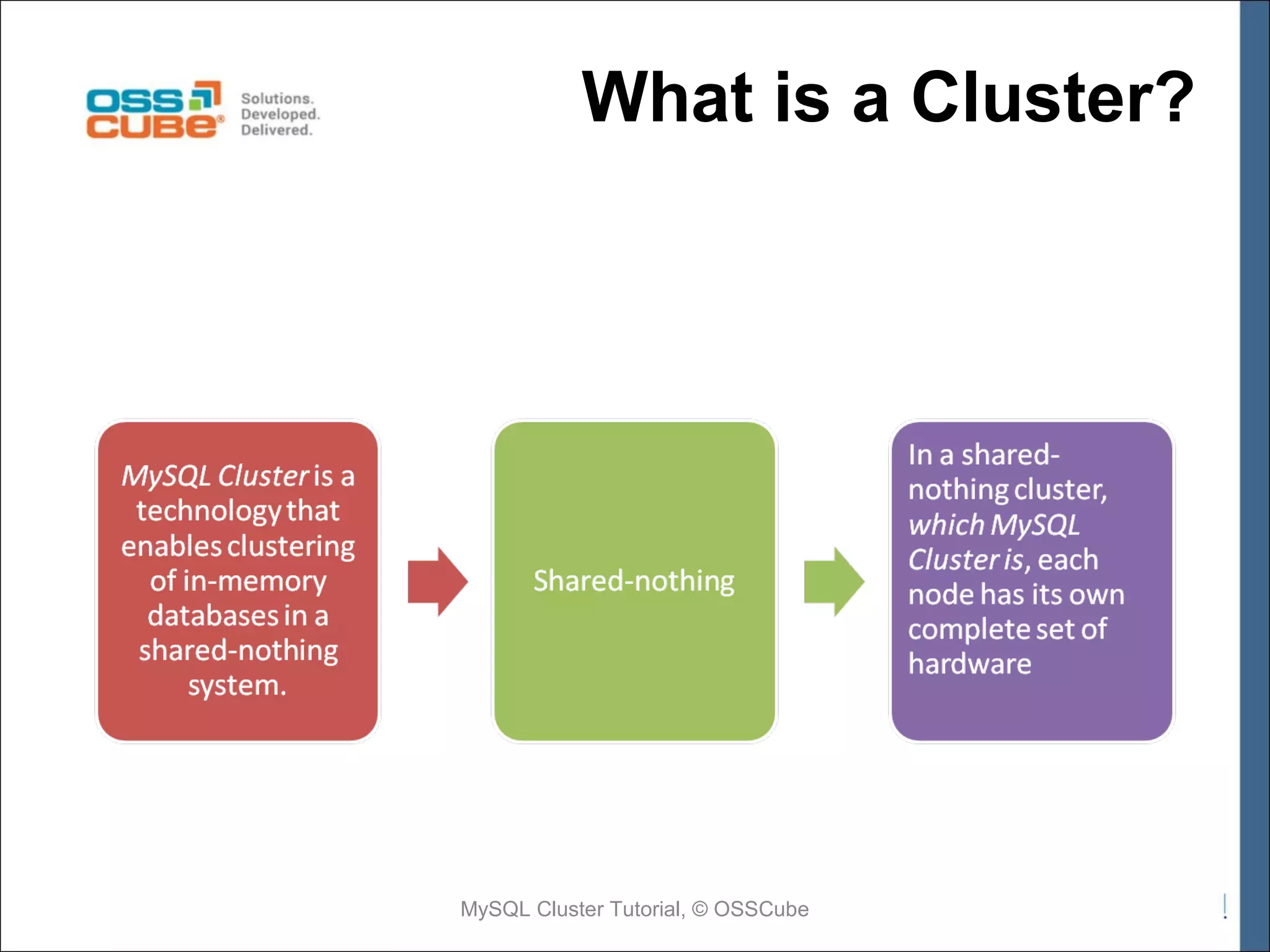 OSS CUBE®
Solutions. Developed. Delivered.

What is a Cluster?

MySQL Cluster is a technology that enables clustering of in-memory databases in a shared-nothing system.

Shared-nothing

In a shared-nothing cluster, which MySQL Cluster is, each node has its own complete set of hardware

MySQL Cluster Tutorial, © OSSCube